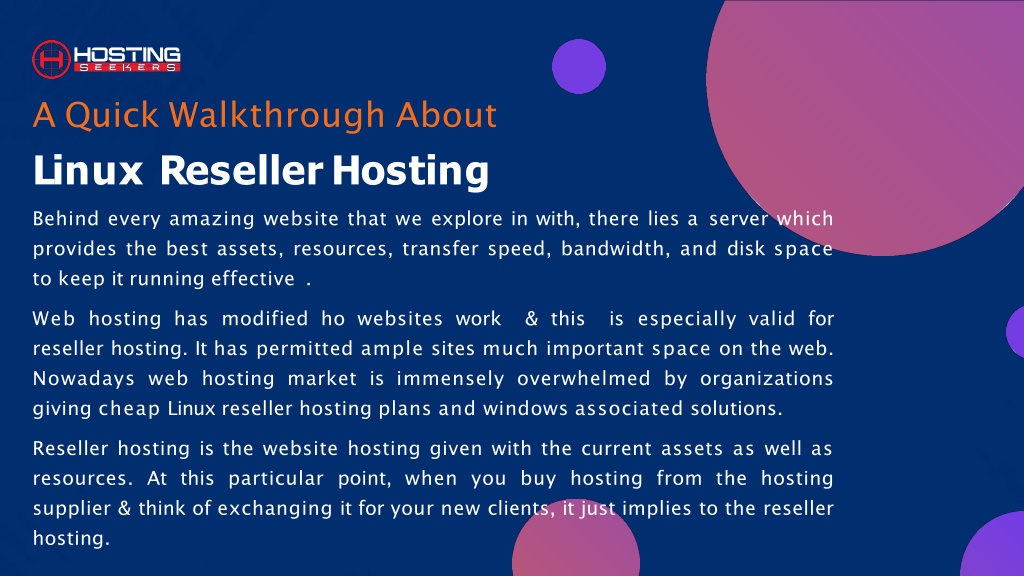 HOSTING SEEKERS

A Quick Walkthrough About

Linux Reseller Hosting

Behind every amazing website that we explore in with, there lies a server which provides the best assets, resources, transfer speed, bandwidth, and disk space to keep it running effective .

Web hosting has modified ho websites work & this is especially valid for reseller hosting. It has permitted ample sites much important space on the web. Nowadays web hosting market is immensely overwhelmed by organizations giving cheap Linux reseller hosting plans and windows associated solutions.

Reseller hosting is the website hosting given with the current assets as well as resources. At this particular point, when you buy hosting from the hosting supplier & think of exchanging it for your new clients, it just implies to the reseller hosting.